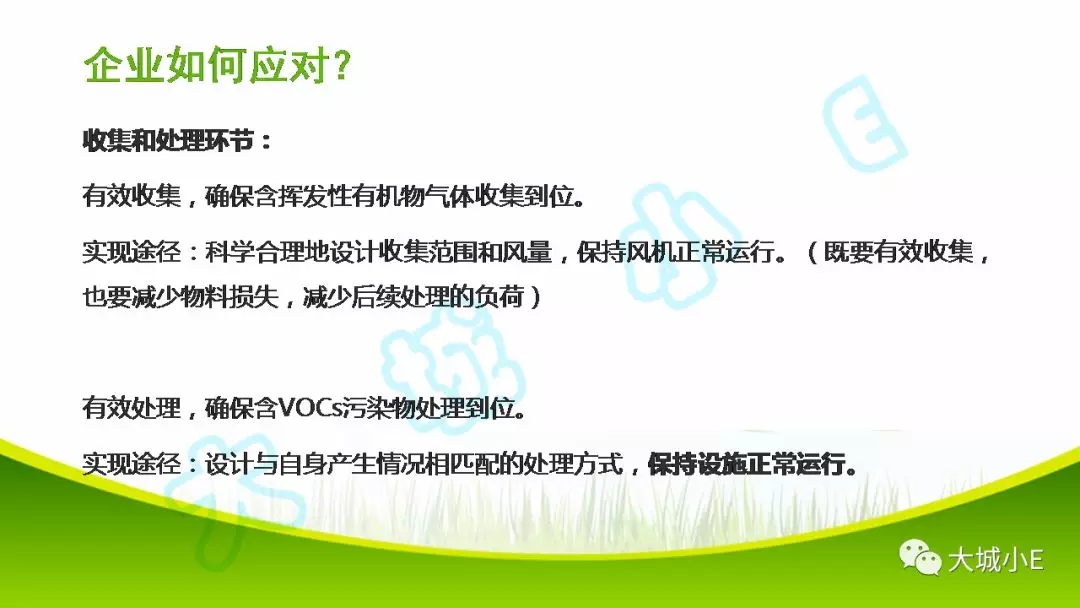 企业如何应对？

收集和处理环节：

有效收集，确保含挥发性有机物气体收集到位。

实现途径：科学合理地设计收集范围和风量，保持风机正常运行。（既要有效收集，也要减少物料损失，减少后续处理的负荷）

有效处理，确保含VOCs污染物处理到位。

实现途径：设计与自身产生情况相匹配的处理方式，保持设施正常运行。

大城小E

大城小E